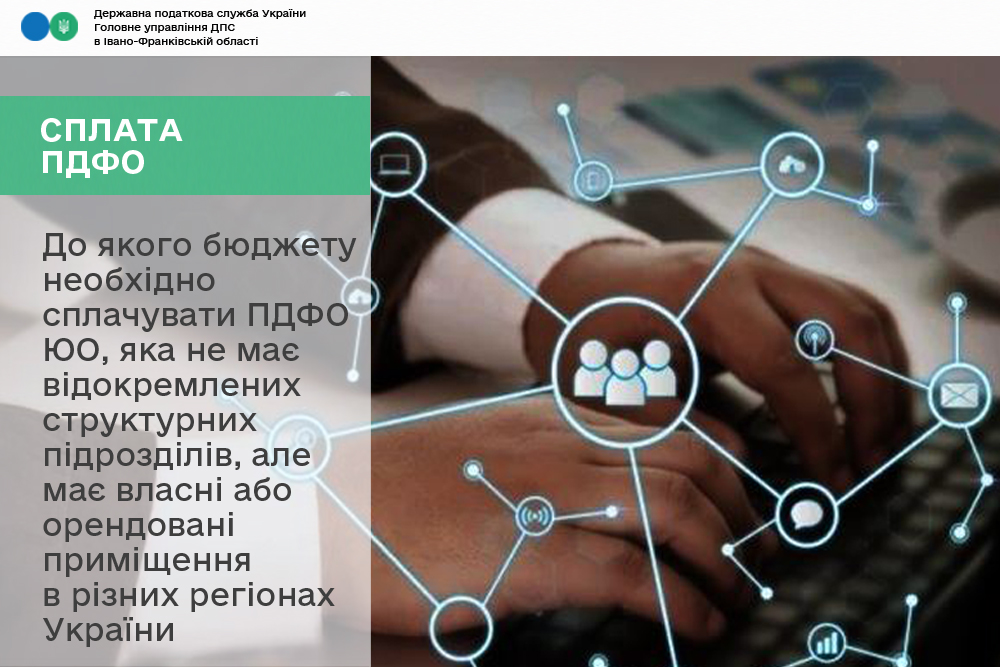 Державна податкова служба України
Головне управління ДПС
в Івано-Франківській області

СПЛАТА ПДФО

До якого бюджету необхідно сплачувати ПДФО ЮО, яка не має відокремлених структурних підрозділів, але має власні або орендовані приміщення в різних регіонах України